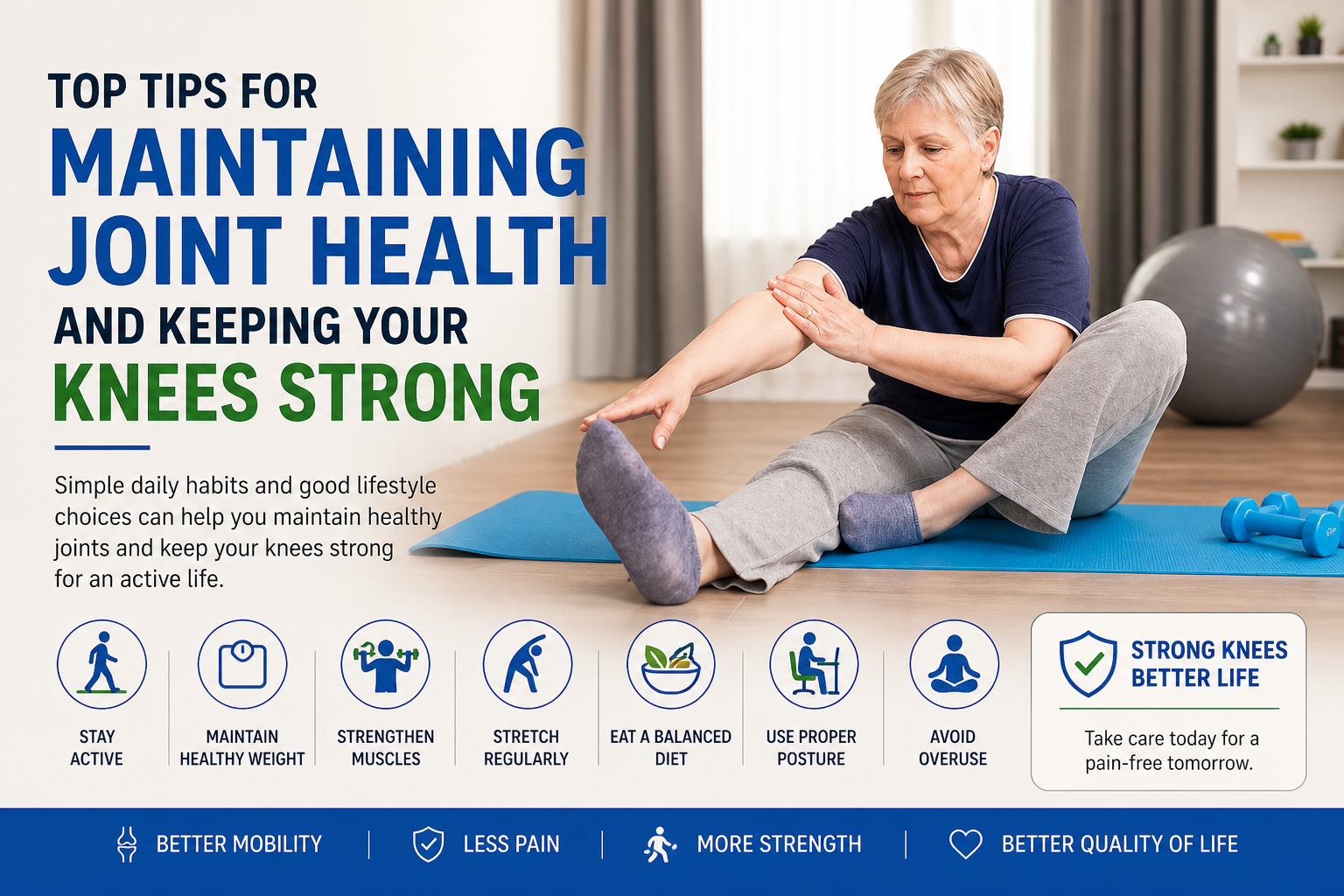 TOP TIPS FOR
MAINTAINING JOINT HEALTH
AND KEEPING YOUR
KNEES STRONG

Simple daily habits and good lifestyle choices can help you maintain healthy joints and keep your knees strong for an active life.

STAY ACTIVE

MAINTAIN HEALTHY WEIGHT

STRENGTHEN MUSCLES

STRETCH REGULARLY

EAT A BALANCED DIET

USE PROPER POSTURE

AVOID OVERUSE

STRONG KNEES BETTER LIFE

Take care today for a pain-free tomorrow.

BETTER MOBILITY | LESS PAIN | MORE STRENGTH | BETTER QUALITY OF LIFE